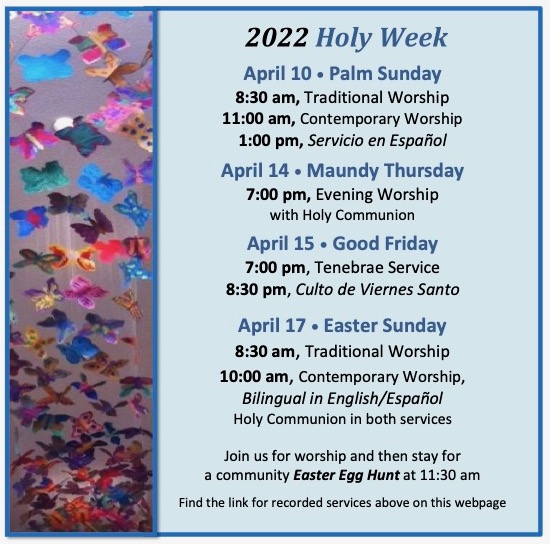 2022 Holy Week

April 10 • Palm Sunday
8:30 am, Traditional Worship
11:00 am, Contemporary Worship
1:00 pm, Servicio en Español

April 14 • Maundy Thursday
7:00 pm, Evening Worship
with Holy Communion

April 15 • Good Friday
7:00 pm, Tenebrae Service
8:30 pm, Culto de Viernes Santo

April 17 • Easter Sunday
8:30 am, Traditional Worship
10:00 am, Contemporary Worship,
Bilingual in English/Español
Holy Communion in both services

Join us for worship and then stay for a community Easter Egg Hunt at 11:30 am

Find the link for recorded services above on this webpage